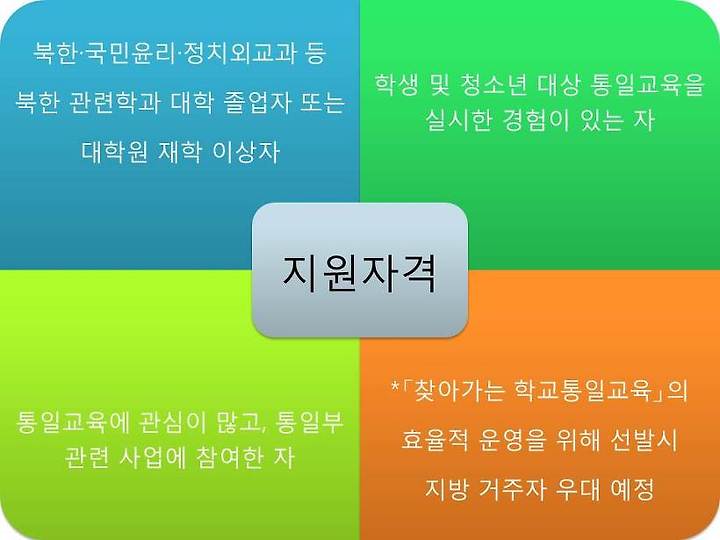 북한·국민윤리·정치외교과 등 북한 관련학과 대학 졸업자 또는 대학원 재학 이상자

학생 및 청소년 대상 통일교육을 실시한 경험이 있는 자

지원자격

통일교육에 관심이 많고, 통일부 관련 사업에 참여한 자

*「찾아가는 학교통일교육」의 효율적 운영을 위해 선발시 지방 거주자 우대 예정